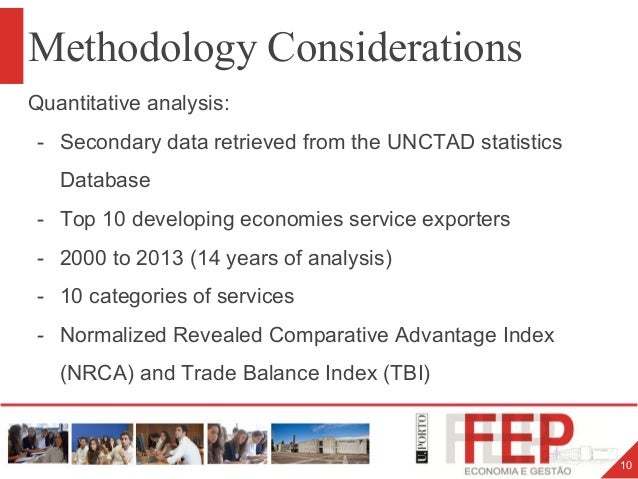 Methodology Considerations

Quantitative analysis:

- Secondary data retrieved from the UNCTAD statistics Database
- Top 10 developing economies service exporters
- 2000 to 2013 (14 years of analysis)
- 10 categories of services
- Normalized Revealed Comparative Advantage Index (NRCA) and Trade Balance Index (TBI)

U. PORTO

FEP

ECONOMIA E GESTÃO

10